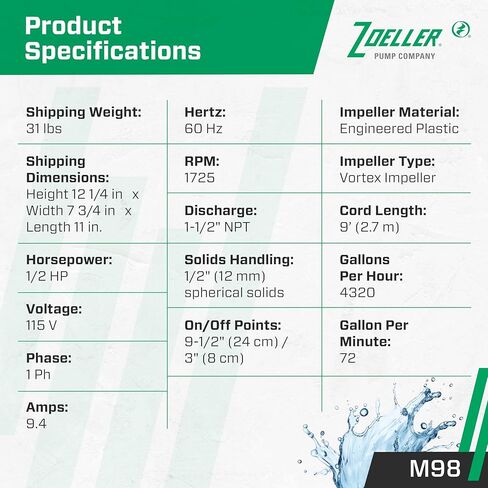 Product Specifications

ZOELLER PUMP COMPANY

Shipping Weight:
31 lbs

Shipping Dimensions:
Height 12 1/4 in x Width 7 3/4 in x Length 11 in.

Horsepower:
1/2 HP

Voltage:
115 V

Phase:
1 Ph

Amps:
9.4

Hertz:
60 Hz

RPM:
1725

Discharge:
1-1/2" NPT

Solids Handling:
1/2" (12 mm) spherical solids

On/Off Points:
9-1/2" (24 cm) / 3" (8 cm)

Impeller Material:
Engineered Plastic

Impeller Type:
Vortex Impeller

Cord Length:
9' (2.7 m)

Gallons Per Hour:
4320

Gallon Per Minute:
72

M98